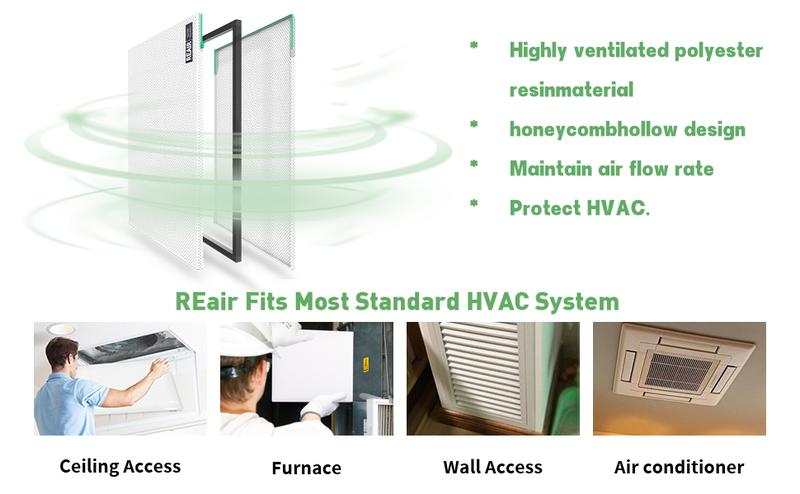 REair

* Highly ventilated polyester resinmaterial
* honeycombhollow design
* Maintain air flow rate
* Protect HVAC.

REair Fits Most Standard HVAC System

Ceiling Access

Furnace

Wall Access

Air conditioner